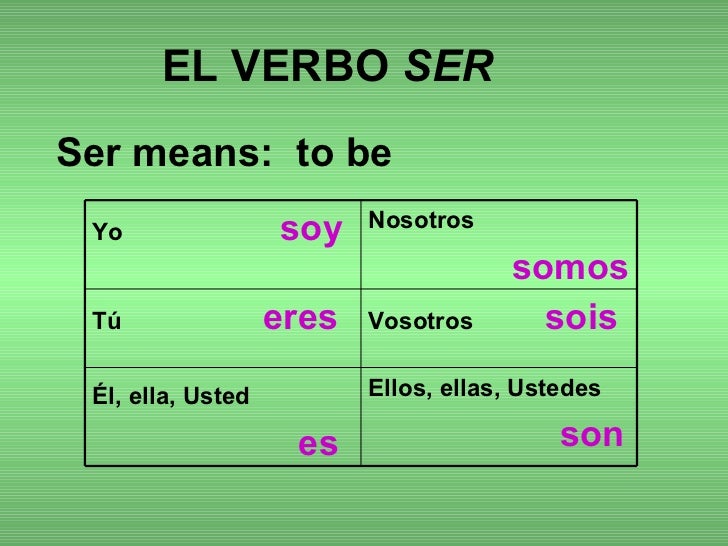 EL VERBO SER

Ser means: to be

| Yo soy | Nosotros somos |
|---|---|
| Tú eres | Vosotros sois |
| Él, ella, Usted es | Ellos, ellas, Ustedes son |